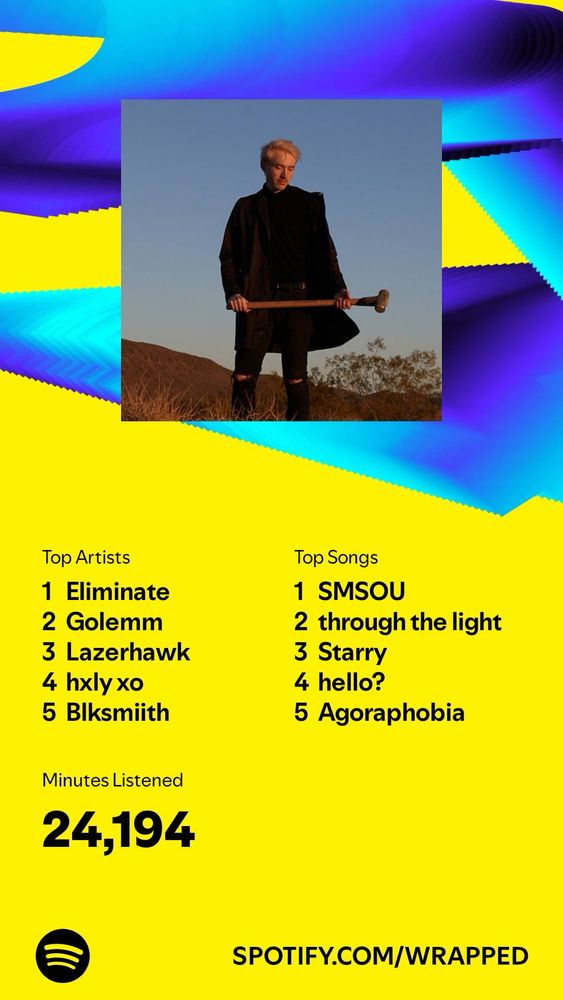 Top Artists
1 Eliminate
2 Golemm
3 Lazerhawk
4 hxly xo
5 Blksmiith

Top Songs
1 SMSOU
2 through the light
3 Starry
4 hello?
5 Agoraphobia

Minutes Listened
24,194

SPOTIFY.COM/WRAPPED